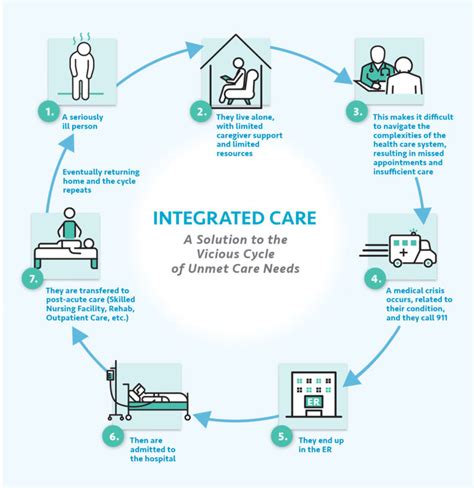 INTEGRATED CARE

A Solution to the Vicious Cycle of Unmet Care Needs

1. A seriously ill person

2. They live alone, with limited caregiver support and limited resources

3. This makes it difficult to navigate the complexities of the health care system, resulting in missed appointments and insufficient care

4. A medical crisis occurs, related to their condition, and they call 911

ER

5. They end up in the ER

6. Then are admitted to the hospital

7. They are transfered to post-acute care (Skilled Nursing Facility, Rehab, Outpatient Care, etc.)

Eventually returning home and the cycle repeats